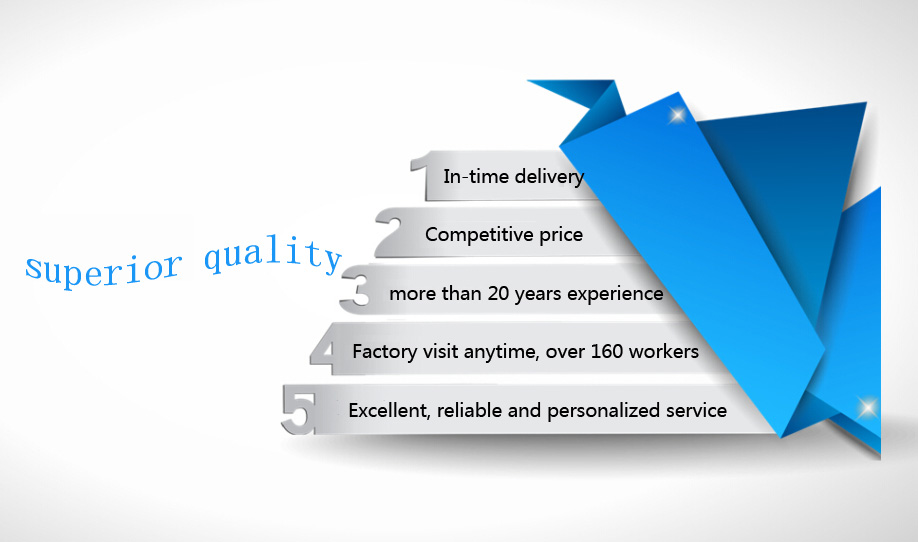 superior quality

1 In-time delivery

2 Competitive price

3 more than 20 years experience

4 Factory visit anytime, over 160 workers

5 Excellent, reliable and personalized service